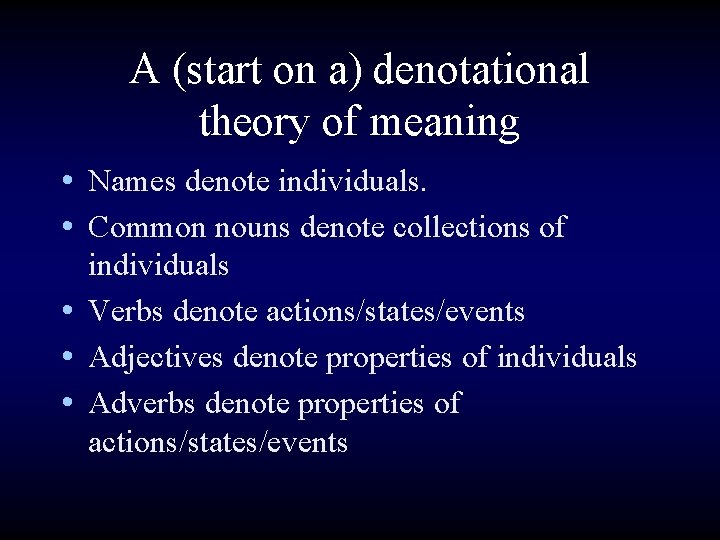 A (start on a) denotational theory of meaning

• Names denote individuals.
• Common nouns denote collections of individuals
• Verbs denote actions/states/events
• Adjectives denote properties of individuals
• Adverbs denote properties of actions/states/events